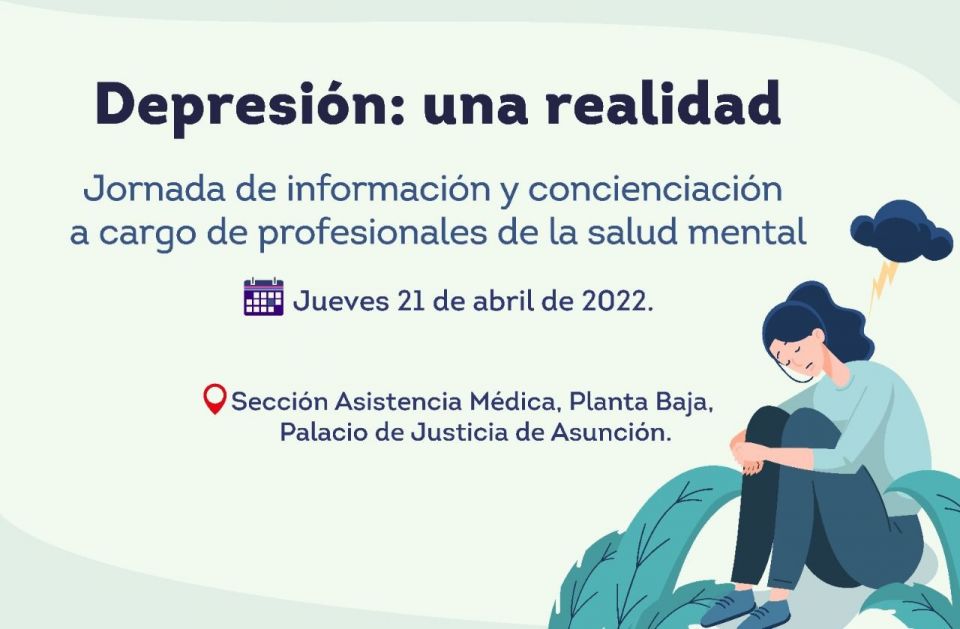 Depresión: una realidad

Jornada de información y concienciación a cargo de profesionales de la salud mental

Jueves 21 de abril de 2022.

Sección Asistencia Médica, Planta Baja, Palacio de Justicia de Asunción.